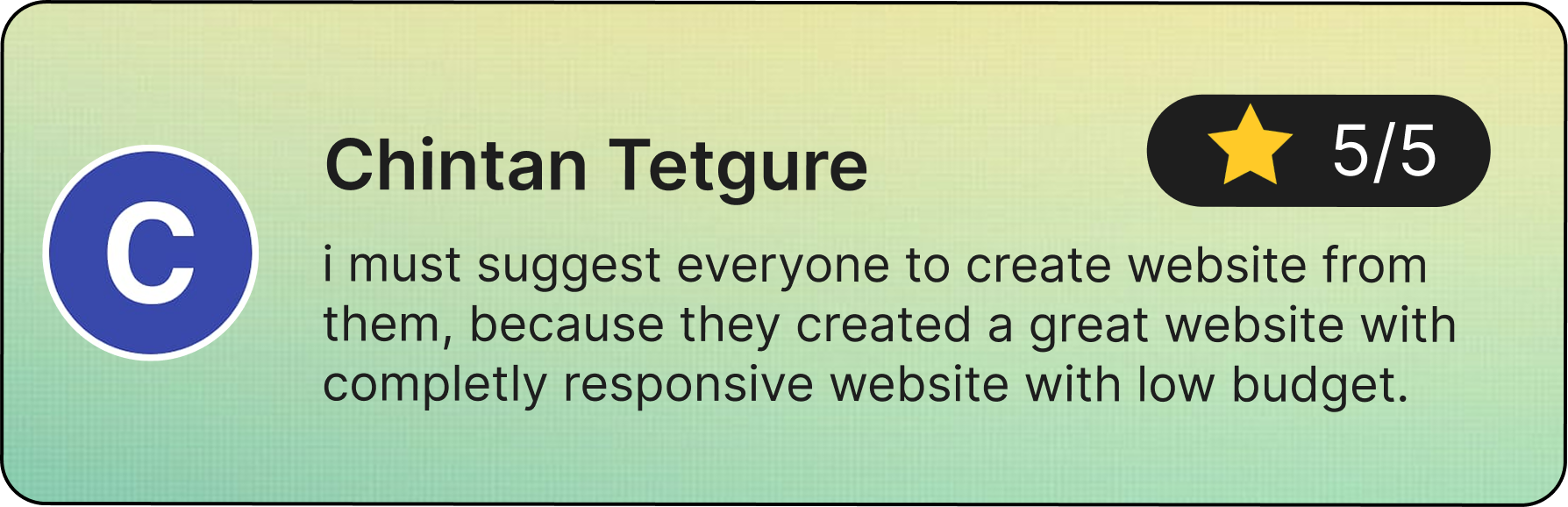 C

Chintan Tetgure

5/5

i must suggest everyone to create website from them, because they created a great website with completly responsive website with low budget.